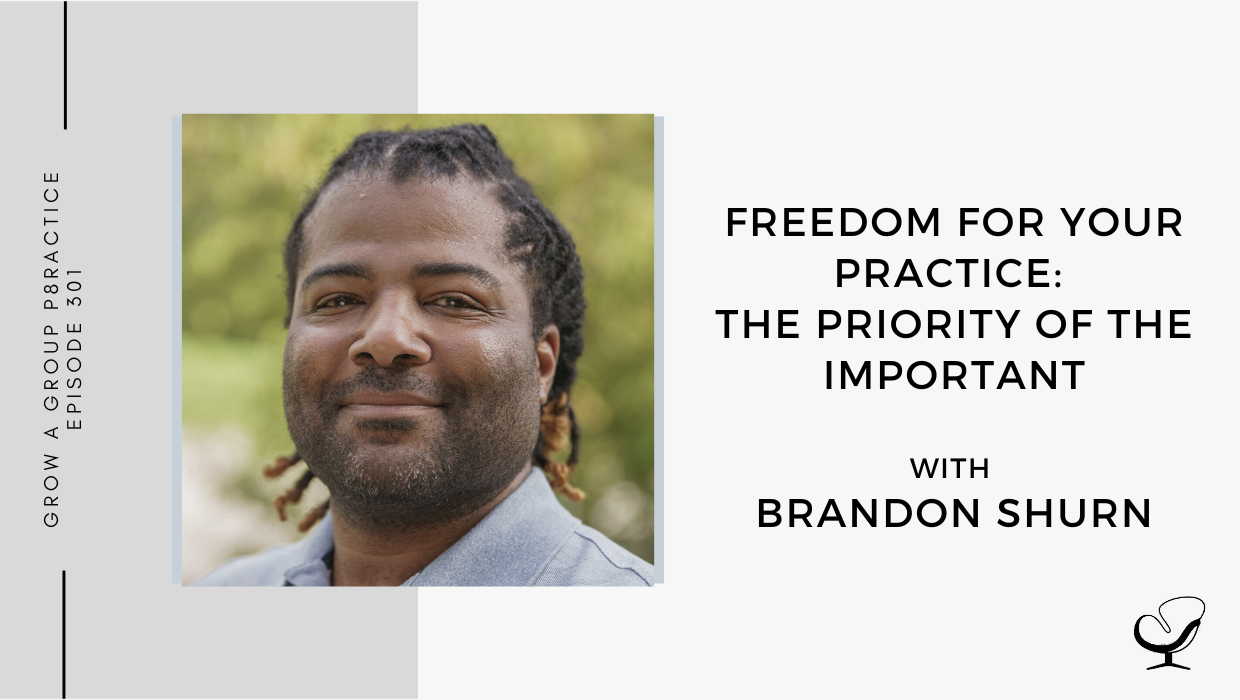 GROW A GROUP P8RACTICE
EPISODE 301

FREEDOM FOR YOUR PRACTICE: THE PRIORITY OF THE IMPORTANT

WITH
BRANDON SHURN